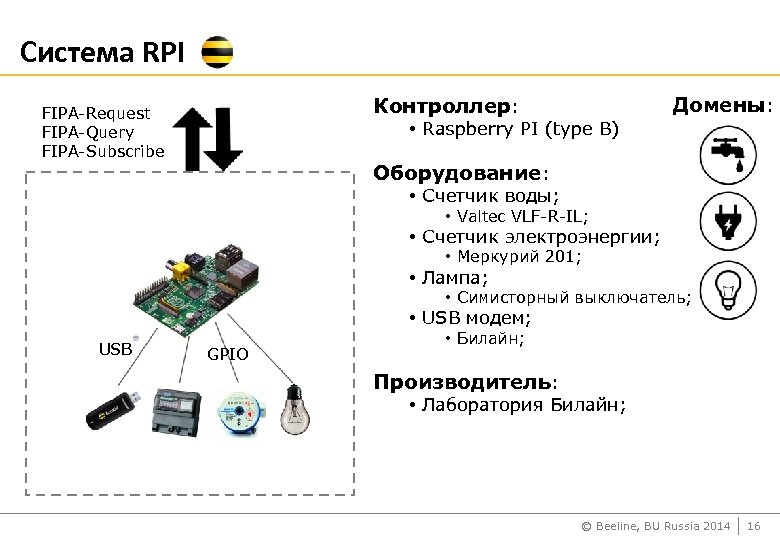 Система RPI

FIPA-Request
FIPA-Query
FIPA-Subscribe

USB
GPIO

Контроллер:
• Raspberry PI (type B)

Оборудование:
• Счетчик воды;
• Valtec VLF-R-IL;
• Счетчик электроэнергии;
• Меркурий 201;
• Лампа;
• Симисторный выключатель;
• USB модем;
• Билайн;

Производитель:
• Лаборатория Билайн;

Домены:

© Beeline, BU Russia 2014 | 16